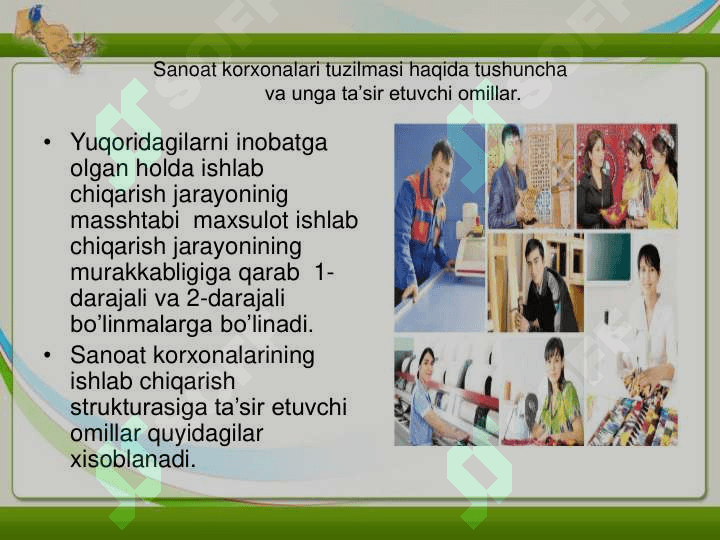 Sanoat korxonalari tuzilmasi haqida tushuncha va unga ta’sir etuvchi omillar.

• Yuqoridagilarni inobatga olgan holda ishlab chiqarish jarayoninig masshtabi maxsulot ishlab chiqarish jarayonining murakkabligiga qarab 1-darajali va 2-darajali bo’linmalarga bo’linadi.

• Sanoat korxonalarining ishlab chiqarish strukturasiga ta’sir etuvchi omillar quyidagilar xisoblanadi.